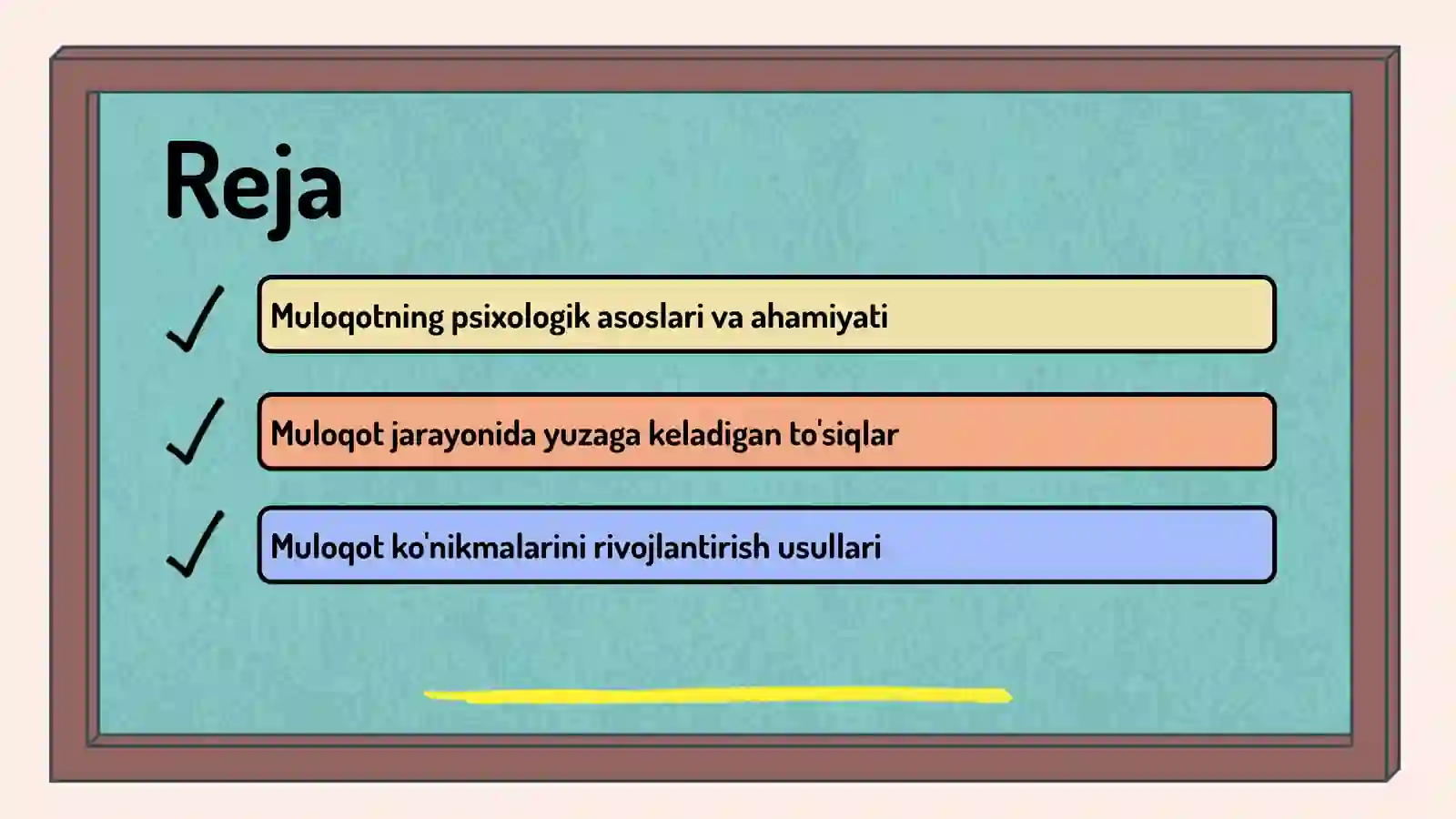 Reja

Muloqotning psixologik asoslari va ahamiyati

Muloqot jarayonida yuzaga keladigan to'siqlar

Muloqot ko'nikmalarini rivojlantirish usullari